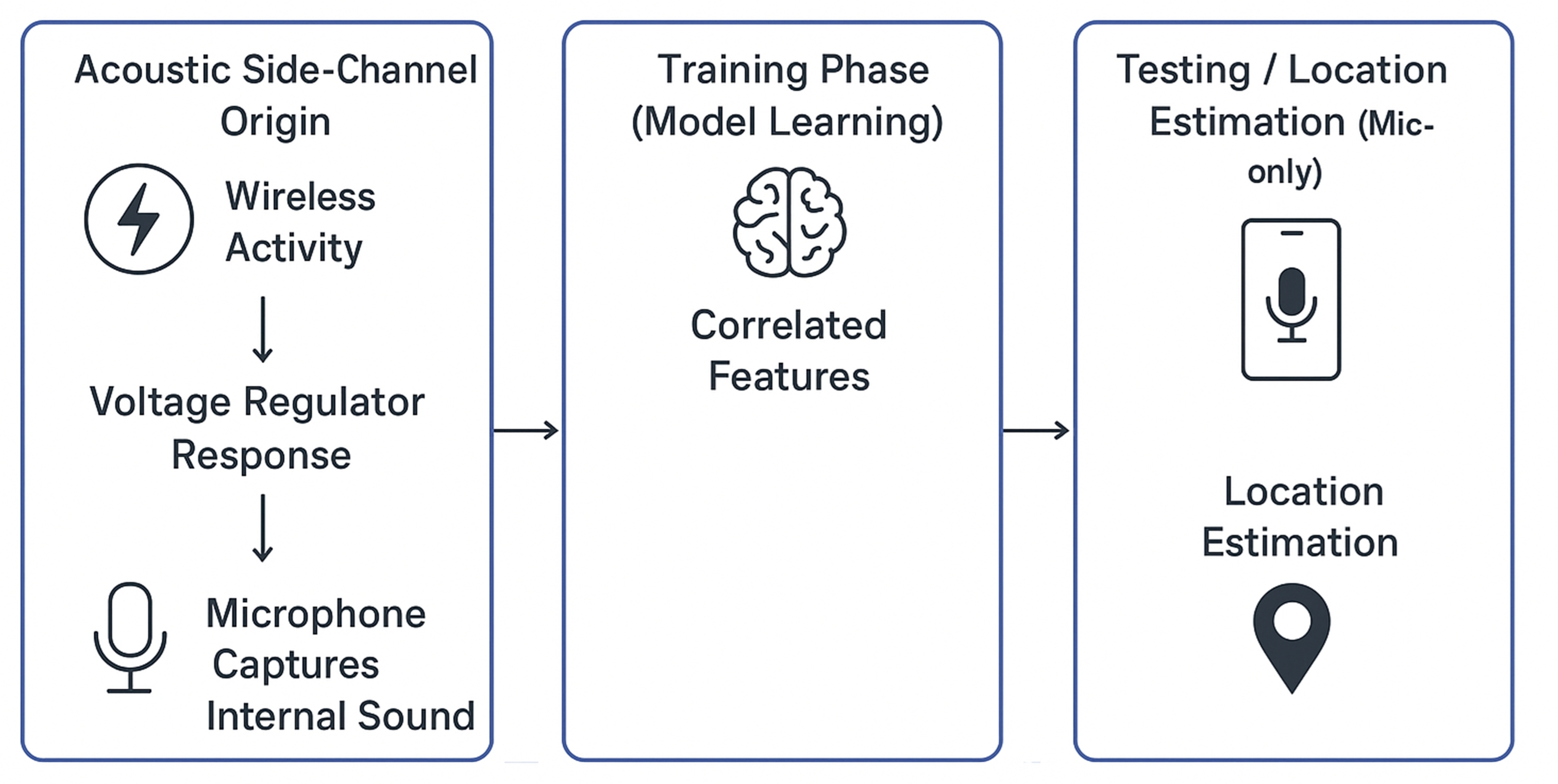 Acoustic Side-Channel Origin

Wireless Activity

Voltage Regulator Response

Microphone Captures Internal Sound

Training Phase (Model Learning)

Correlated Features

Testing / Location Estimation (Mic-only)

Location Estimation